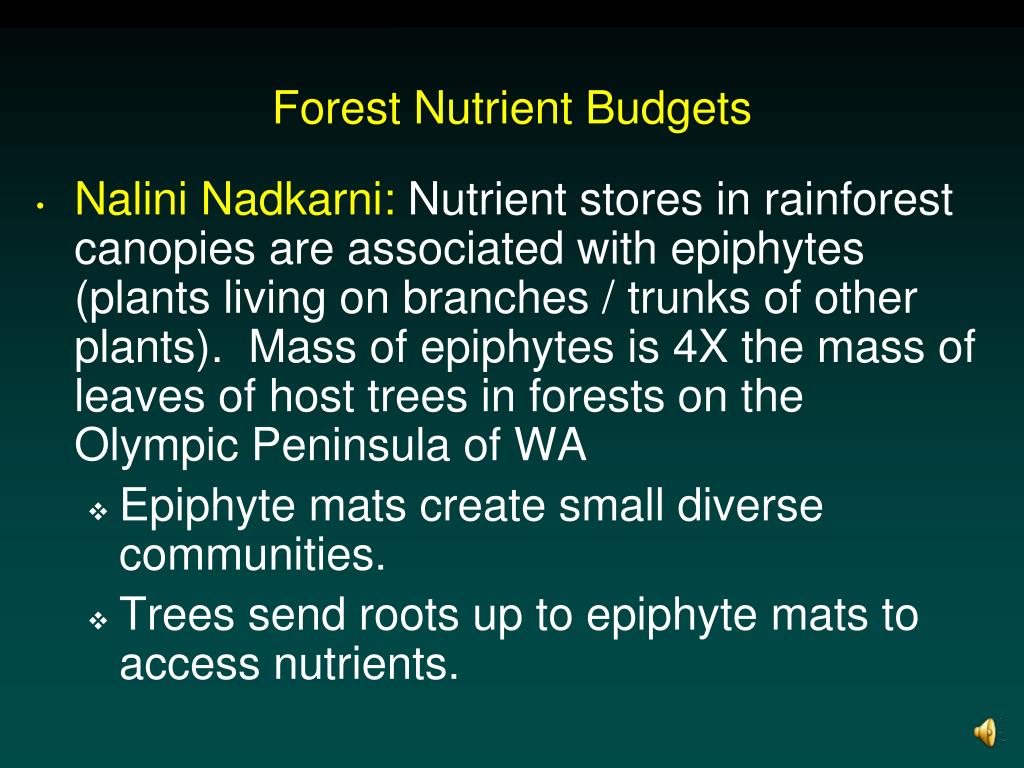 Forest Nutrient Budgets

• Nalini Nadkarni: Nutrient stores in rainforest canopies are associated with epiphytes (plants living on branches / trunks of other plants). Mass of epiphytes is 4X the mass of leaves of host trees in forests on the Olympic Peninsula of WA

❖ Epiphyte mats create small diverse communities.

❖ Trees send roots up to epiphyte mats to access nutrients.